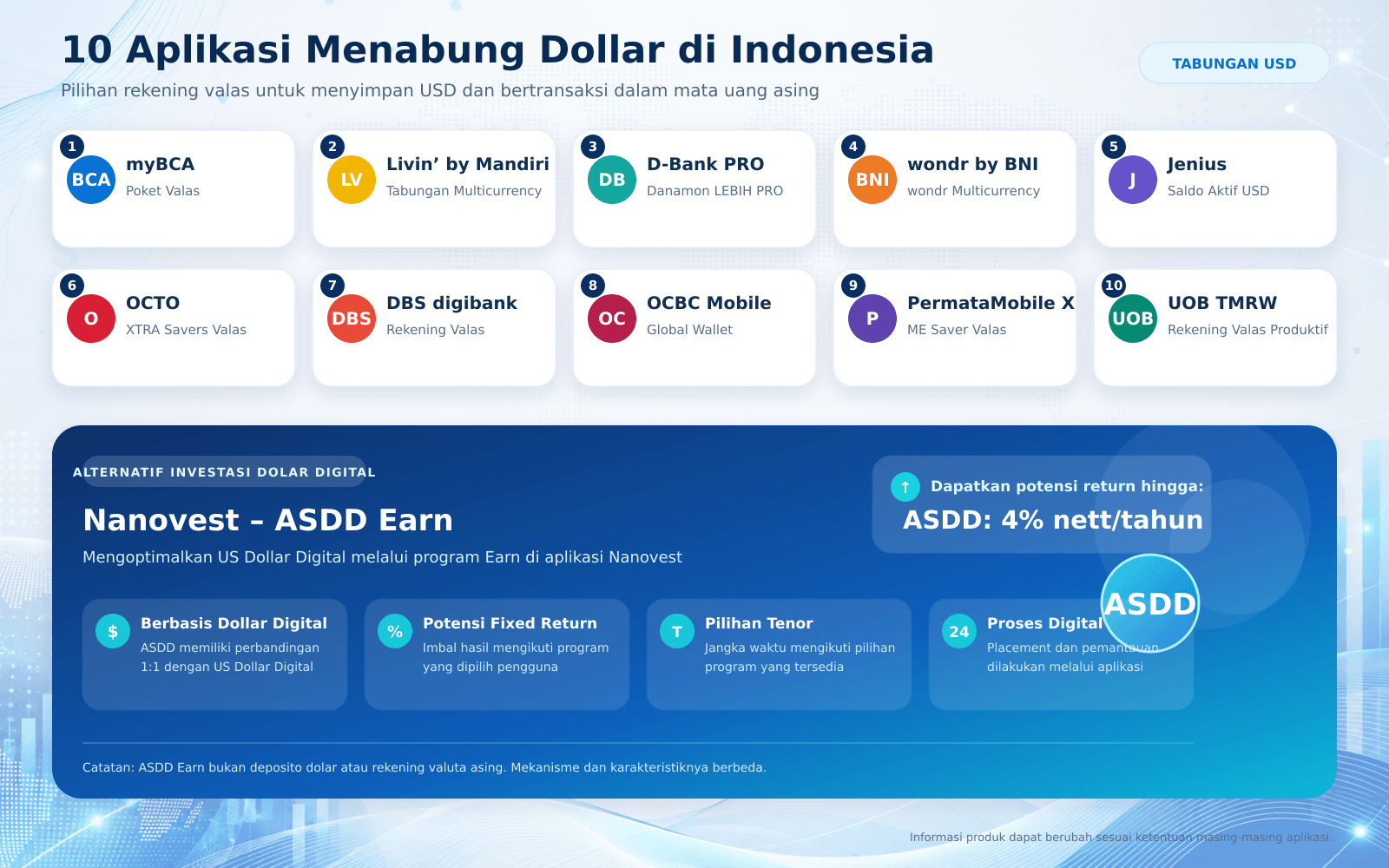 10 Aplikasi Menabung Dollar di Indonesia

TABUNGAN USD

Pilihan rekening valas untuk menyimpan USD dan bertransaksi dalam mata uang asing

1 BCA myBCA
Poket Valas

2 LV Livin' by Mandiri
Tabungan Multicurrency

3 DB D-Bank PRO
Danamon LEBIH PRO

4 BNI wondr by BNI
wondr Multicurrency

5 J Jenius
Saldo Aktif USD

6 O OCTO
XTRA Savers Valas

7 DBS DBS digibank
Rekening Valas

8 OC OCBC Mobile
Global Wallet

9 P PermataMobile X
ME Saver Valas

10 UOB UOB TMRW
Rekening Valas Produktif

ALTERNATIF INVESTASI DOLAR DIGITAL

Nanovest – ASDD Earn

Mengoptimalkan US Dollar Digital melalui program Earn di aplikasi Nanovest

↑ Dapatkan potensi return hingga:
ASDD: 4% nett/tahun

ASDD

$ Berbasis Dollar Digital
ASDD memiliki perbandingan 1:1 dengan US Dollar Digital

% Potensi Fixed Return
Imbal hasil mengikuti program yang dipilih pengguna

T Pilihan Tenor
Jangka waktu mengikuti pilihan program yang tersedia

24 Proses Digital
Placement dan pemantauan dilakukan melalui aplikasi

Catatan: ASDD Earn bukan deposito dolar atau rekening valuta asing. Mekanisme dan karakteristiknya berbeda.

Informasi produk dapat berubah sesuai ketentuan masing-masing aplikasi.